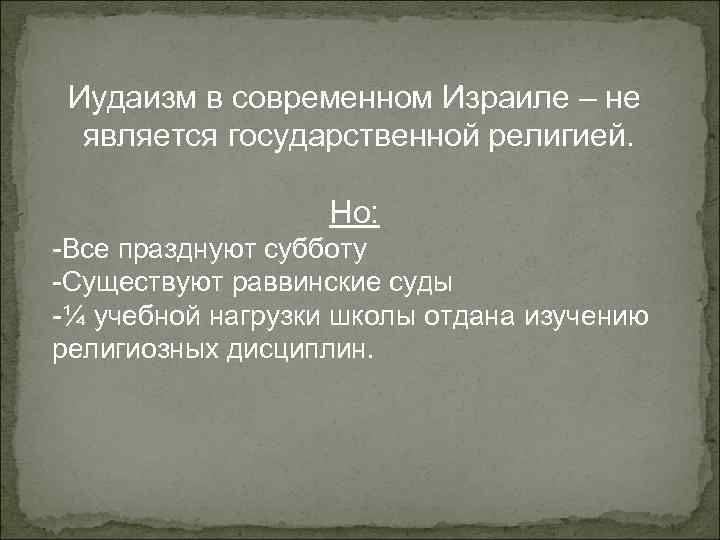 Иудаизм в современном Израиле – не является государственной религией.

Но:

-Все празднуют субботу
-Существуют раввинские суды
-¼ учебной нагрузки школы отдана изучению религиозных дисциплин.